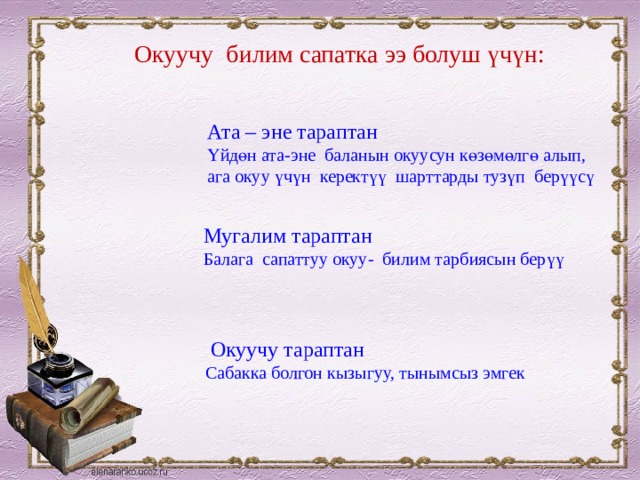 Окуучу билим сапатка ээ болуш үчүн:

Ата – эне тараптан
Үйдөн ата-эне баланын окуусун көзөмөлгө алып, ага окуу үчүн керектүү шарттарды тузүп берүүсү

Мугалим тараптан
Балага сапаттуу окуу- билим тарбиясын берүү

Окуучу тараптан
Сабакка болгон кызыгуу, тынымсыз эмгек

elenaranko.ucoz.ru